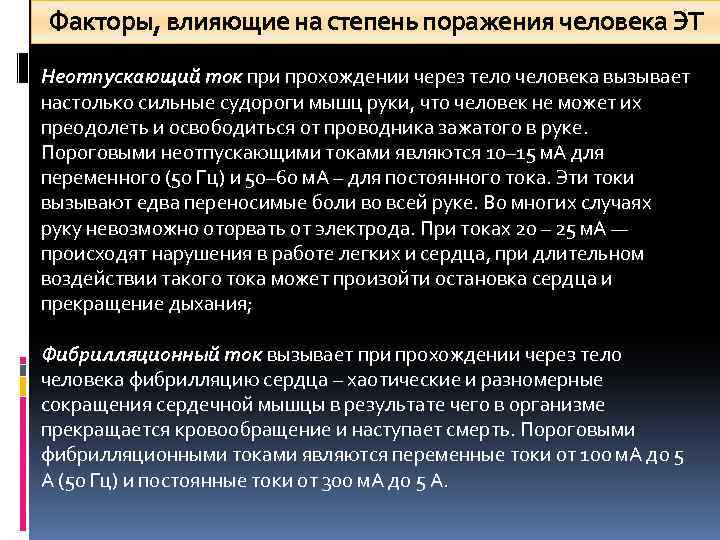 Факторы, влияющие на степень поражения человека ЭТ

Неотпускающий ток при прохождении через тело человека вызывает настолько сильные судороги мышц руки, что человек не может их преодолеть и освободиться от проводника зажатого в руке. Пороговыми неотпускающими токами являются 10–15 мА для переменного (50 Гц) и 50–60 мА – для постоянного тока. Эти токи вызывают едва переносимые боли во всей руке. Во многих случаях руку невозможно оторвать от электрода. При токах 20 – 25 мА — происходят нарушения в работе легких и сердца, при длительном воздействии такого тока может произойти остановка сердца и прекращение дыхания;

Фибрилляционный ток вызывает при прохождении через тело человека фибрилляцию сердца – хаотические и разномерные сокращения сердечной мышцы в результате чего в организме прекращается кровообращение и наступает смерть. Пороговыми фибрилляционными токами являются переменные токи от 100 мА до 5 А (50 Гц) и постоянные токи от 300 мА до 5 А.